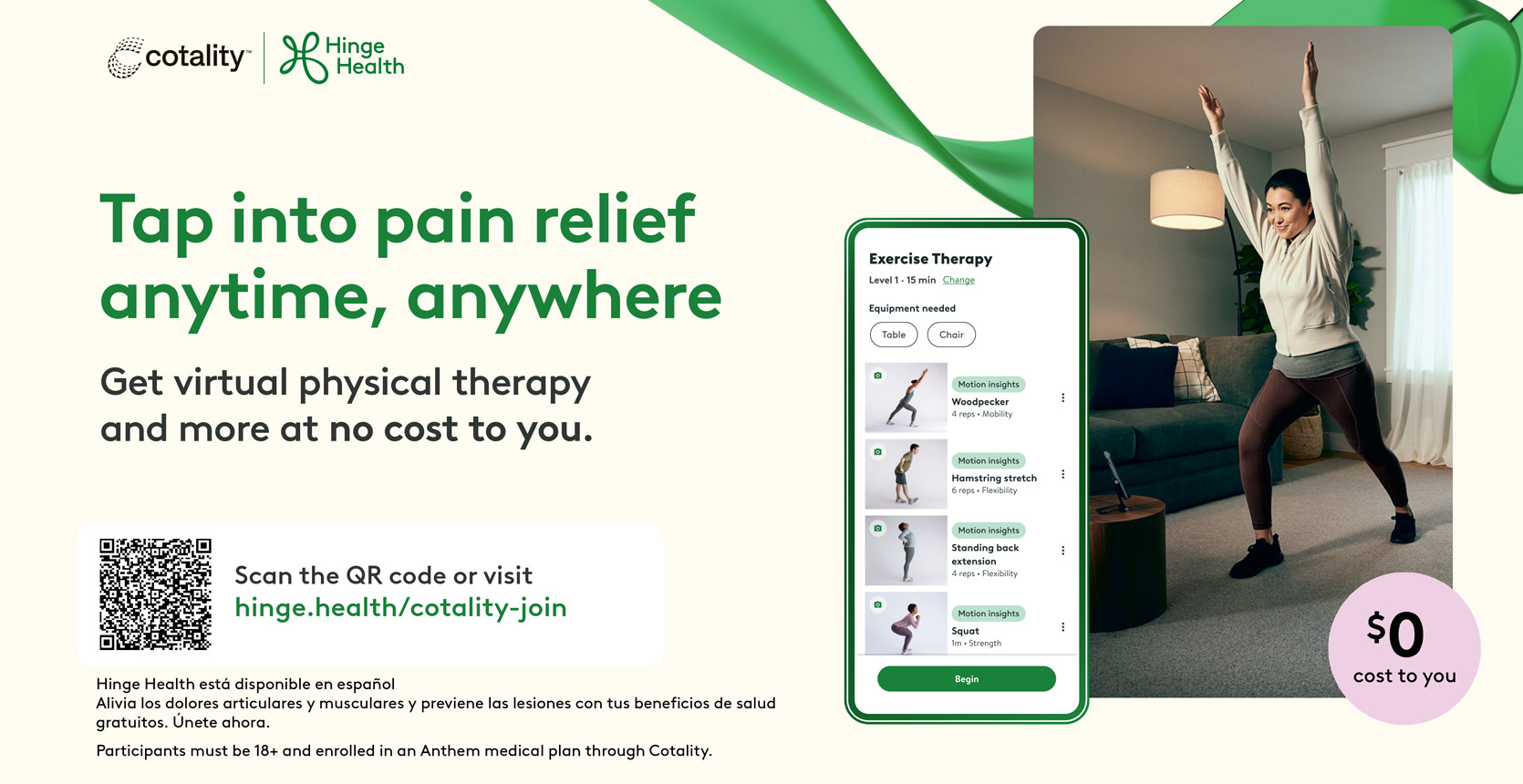 cotality™ | Hinge Health

Tap into pain relief anytime, anywhere

Get virtual physical therapy and more at no cost to you.

Scan the QR code or visit hinge.health/cotality-join

Hinge Health está disponible en español
Alivia los dolores articulares y musculares y previene las lesiones con tus beneficios de salud gratuitos. Únete ahora.

Participants must be 18+ and enrolled in an Anthem medical plan through Cotality.

Exercise Therapy
Level 1 · 15 min Change

Equipment needed

Table Chair

Motion insights
Woodpecker
4 reps • Mobility

Motion insights
Hamstring stretch
6 reps • Flexibility

Motion insights
Standing back extension
4 reps • Flexibility

Motion insights
Squat
1m • Strength

Begin

$0 cost to you